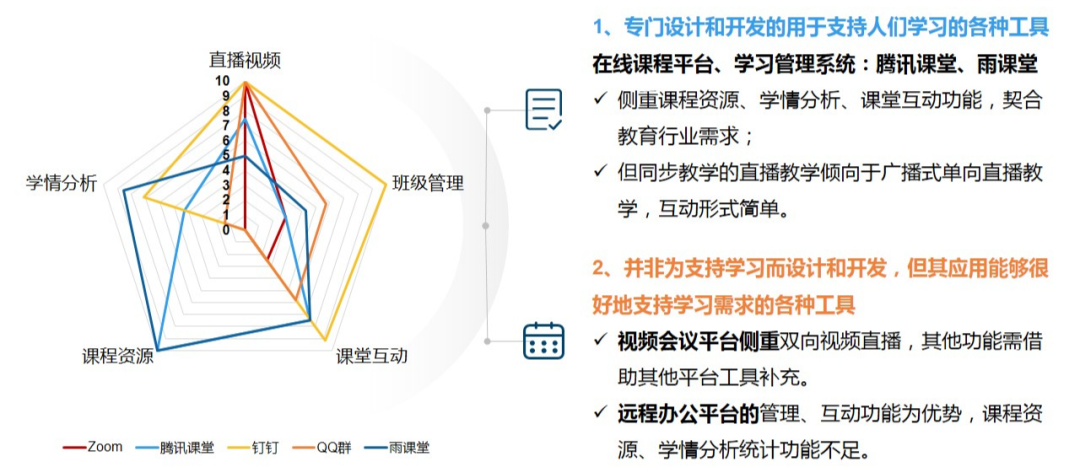 直播视频
10
9
8
7
6
5
4
3
2
1
0
班级管理
课堂互动
课程资源
学情分析

Zoom
腾讯课堂
钉钉
QQ群
雨课堂

1、专门设计和开发的用于支持人们学习的各种工具

在线课程平台、学习管理系统：腾讯课堂、雨课堂

✓ 侧重课程资源、学情分析、课堂互动功能，契合教育行业需求；

✓ 但同步教学的直播教学倾向于广播式单向直播教学，互动形式简单。

2、并非为支持学习而设计和开发，但其应用能够很好地支持学习需求的各种工具

✓ 视频会议平台侧重双向视频直播，其他功能需借助其他平台工具补充。

✓ 远程办公平台的管理、互动功能为优势，课程资源、学情分析统计功能不足。